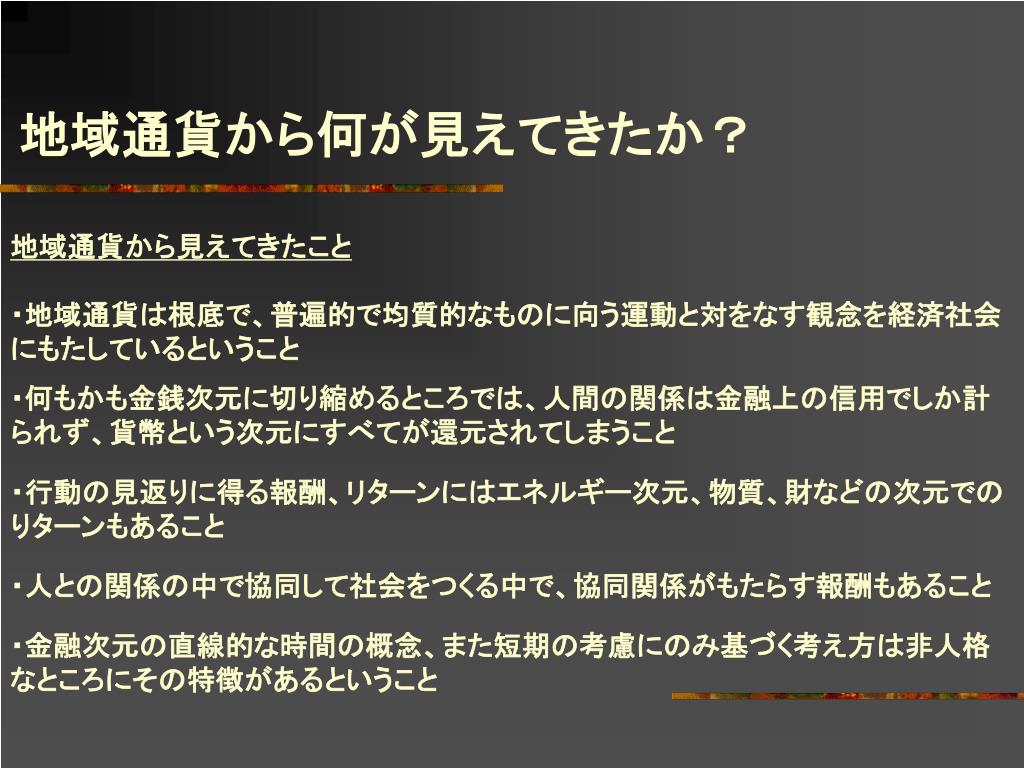 地域通貨から何が見えてきたか？

地域通貨から見えてきたこと

・地域通貨は根底で、普遍的で均質的なものに向う運動と対をなす観念を経済社会にもたしているということ

・何もかも金銭次元に切り縮めるところでは、人間の関係は金融上の信用でしか計られず、貨幣という次元にすべてが還元されてしまうこと

・行動の見返りに得る報酬、リターンにはエネルギー次元、物質、財などの次元でのリターンもあること

・人との関係の中で協同して社会をつくる中で、協同関係がもたらす報酬もあること

・金融次元の直線的な時間の概念、また短期の考慮にのみ基づく考え方は非人格なところにその特徴があるということ